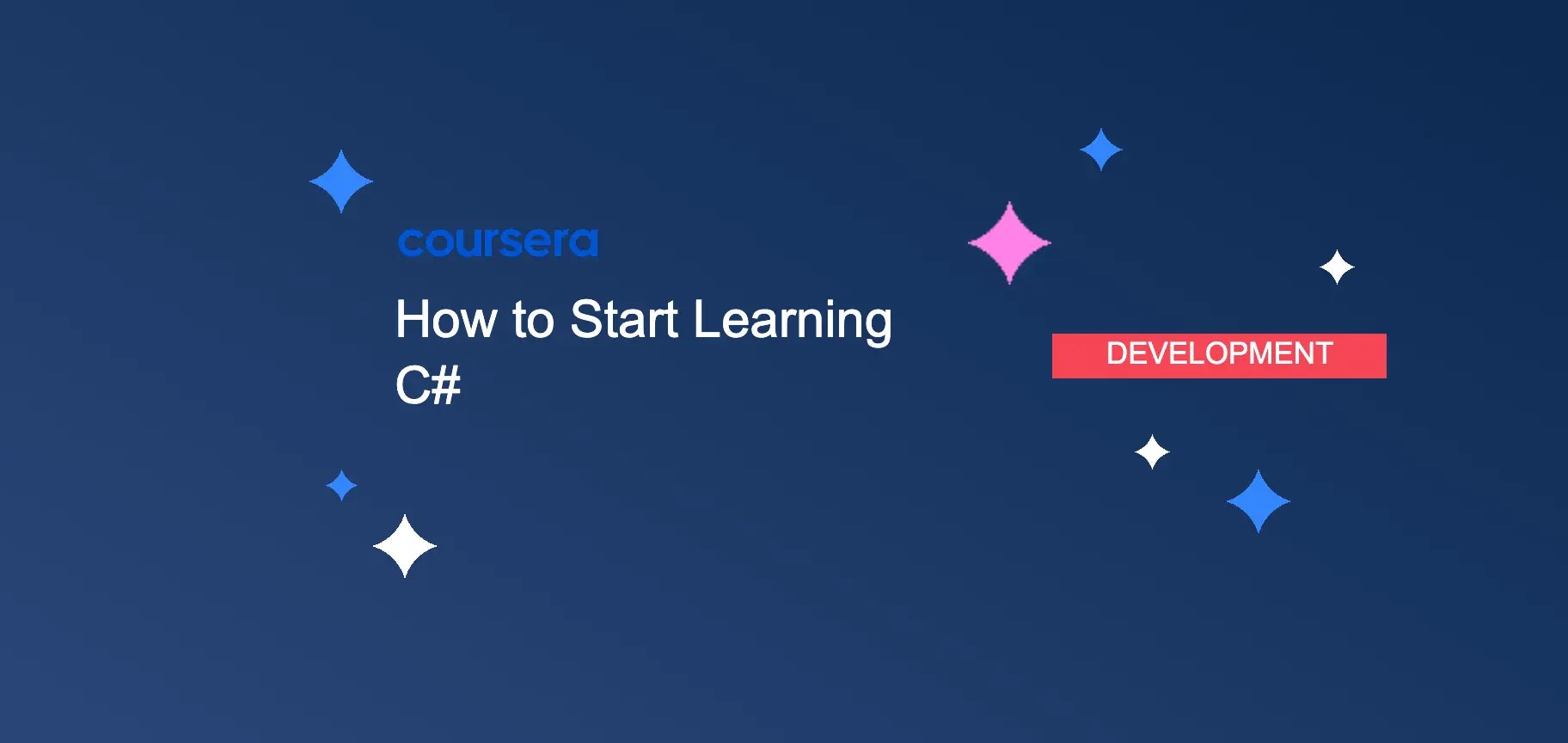 coursera

How to Start Learning C#

DEVELOPMENT